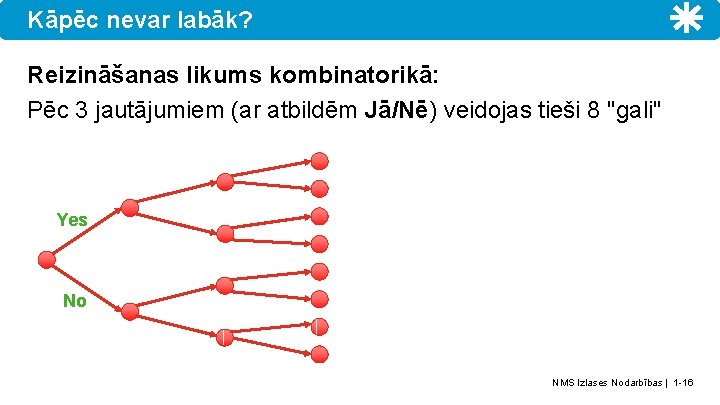 Kāpēc nevar labāk?

**Reizināšanas likums kombinatorikā:**
Pēc 3 jautājumiem (ar atbildēm **Jā/Nē**) veidojas tieši 8 "gali"

Yes

No

NMS Izlases Nodarbības | 1-16